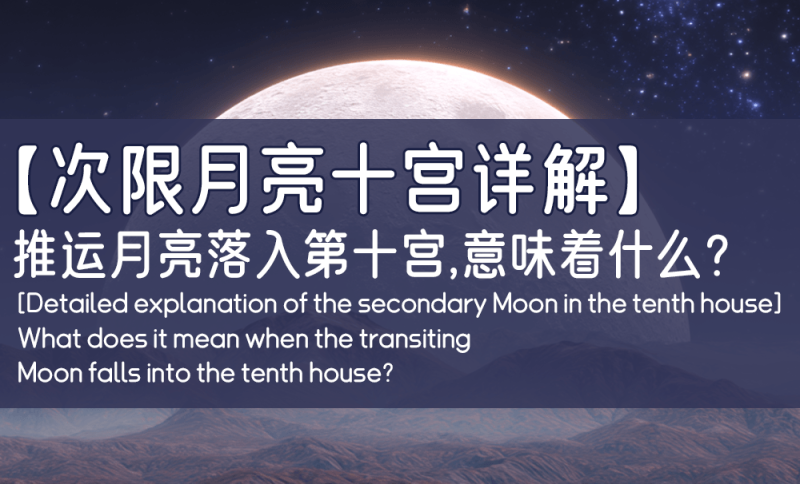 【次限月亮十宫详解】
推运月亮落入第十宫,意味着什么?
[Detailed explanation of the secondary Moon in the tenth house]
What does it mean when the transiting Moon falls into the tenth house?